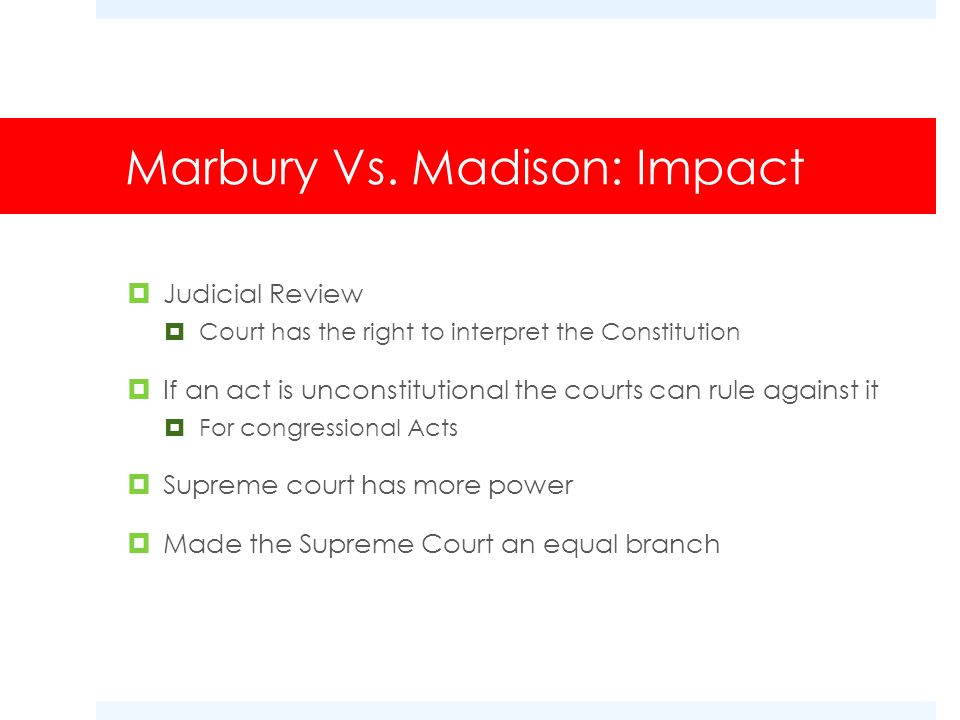 Marbury Vs. Madison: Impact

Judicial Review

Court has the right to interpret the Constitution

If an act is unconstitutional the courts can rule against it

For congressional Acts

Supreme court has more power

Made the Supreme Court an equal branch